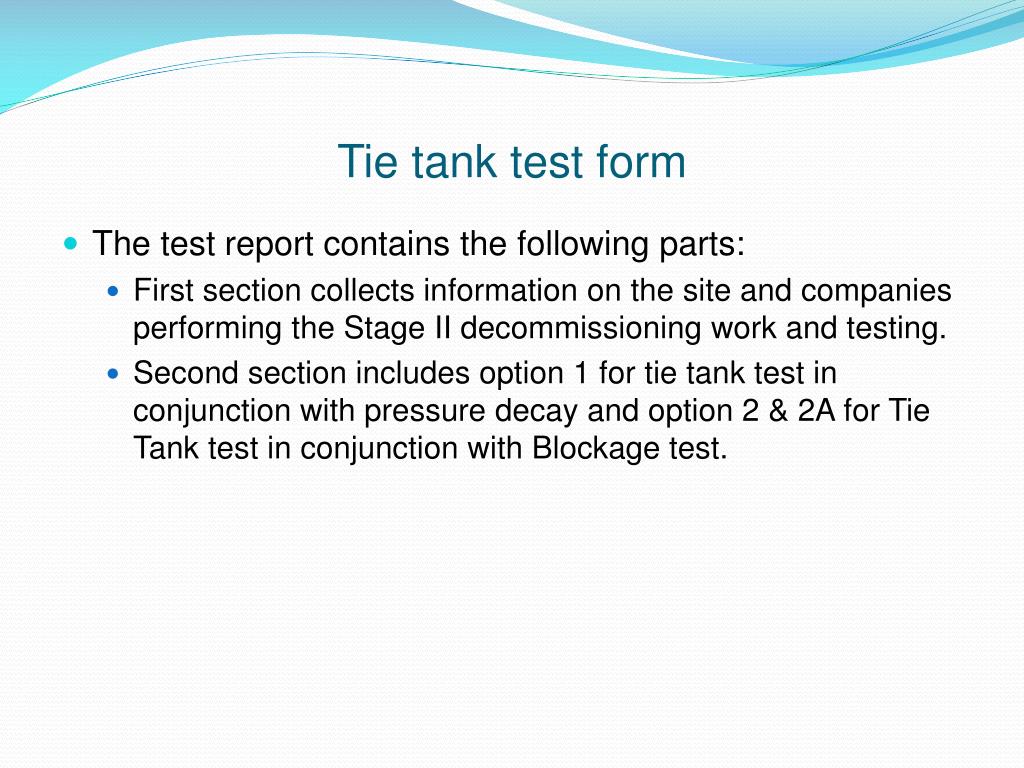 Tie tank test form

The test report contains the following parts:

First section collects information on the site and companies performing the Stage II decommissioning work and testing.

Second section includes option 1 for tie tank test in conjunction with pressure decay and option 2 & 2A for Tie Tank test in conjunction with Blockage test.